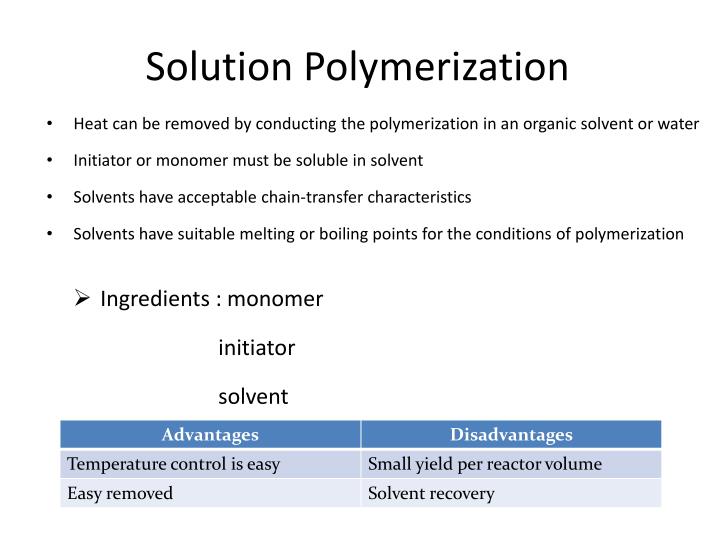 Solution Polymerization

• Heat can be removed by conducting the polymerization in an organic solvent or water

• Initiator or monomer must be soluble in solvent

• Solvents have acceptable chain-transfer characteristics

• Solvents have suitable melting or boiling points for the conditions of polymerization

➢ Ingredients : monomer

initiator

solvent

| Advantages | Disadvantages |
|---|---|
| Temperature control is easy | Small yield per reactor volume |
| Easy removed | Solvent recovery |